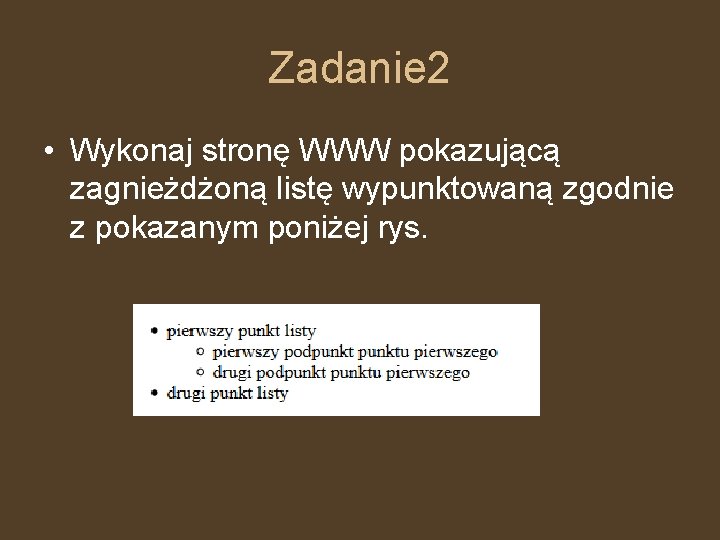 Zadanie2

• Wykonaj stronę WWW pokazującą zagnieżdżoną listę wypunktowaną zgodnie z pokazanym poniżej rys.

• pierwszy punkt listy
  ○ pierwszy podpunkt punktu pierwszego
  ○ drugi podpunkt punktu pierwszego
• drugi punkt listy